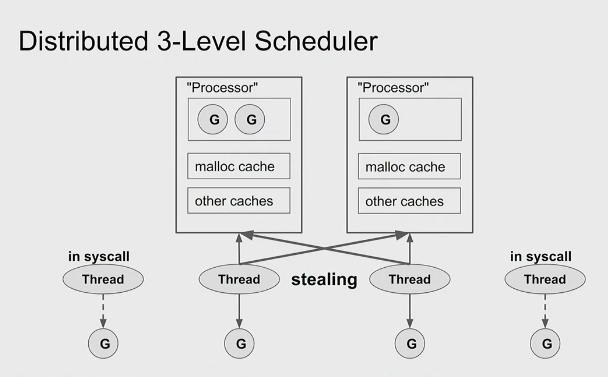 Distributed 3-Level Scheduler

"Processor"

G G

malloc cache

other caches

"Processor"

G

malloc cache

other caches

in syscall

Thread

Thread

stealing

Thread

in syscall

Thread

G

G

G

G